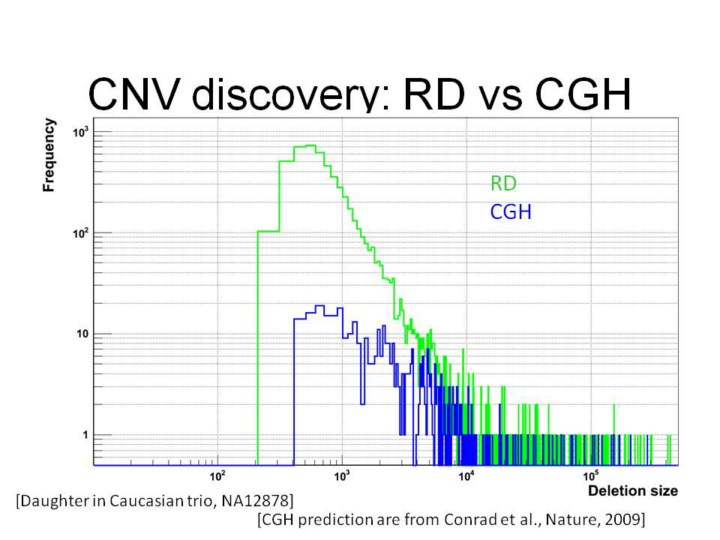 CNV discovery: RD vs CGH

Frequency

$10^3$

$10^2$

10

1

RD

CGH

$10^2$

$10^3$

$10^4$

$10^5$

Deletion size

[Daughter in Caucasian trio, NA12878]

[CGH prediction are from Conrad et al., Nature, 2009]